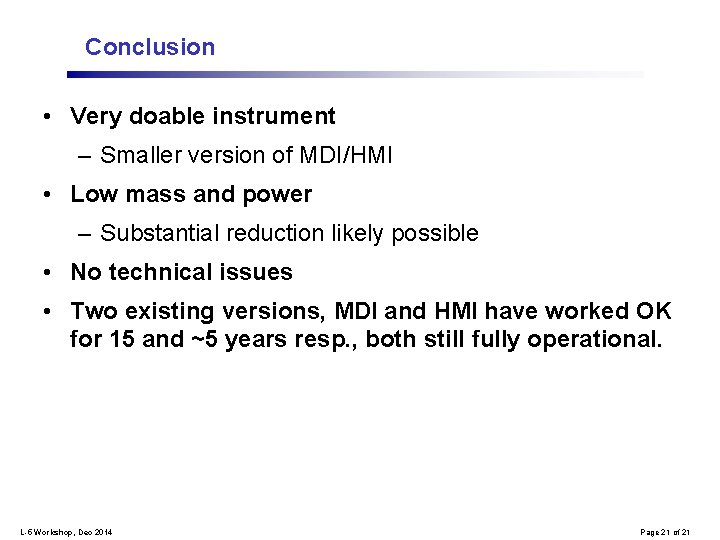 Conclusion

• Very doable instrument
– Smaller version of MDI/HMI

• Low mass and power
– Substantial reduction likely possible

• No technical issues

• Two existing versions, MDI and HMI have worked OK for 15 and ~5 years resp., both still fully operational.

L-5 Workshop, Dec 2014

Page 21 of 21